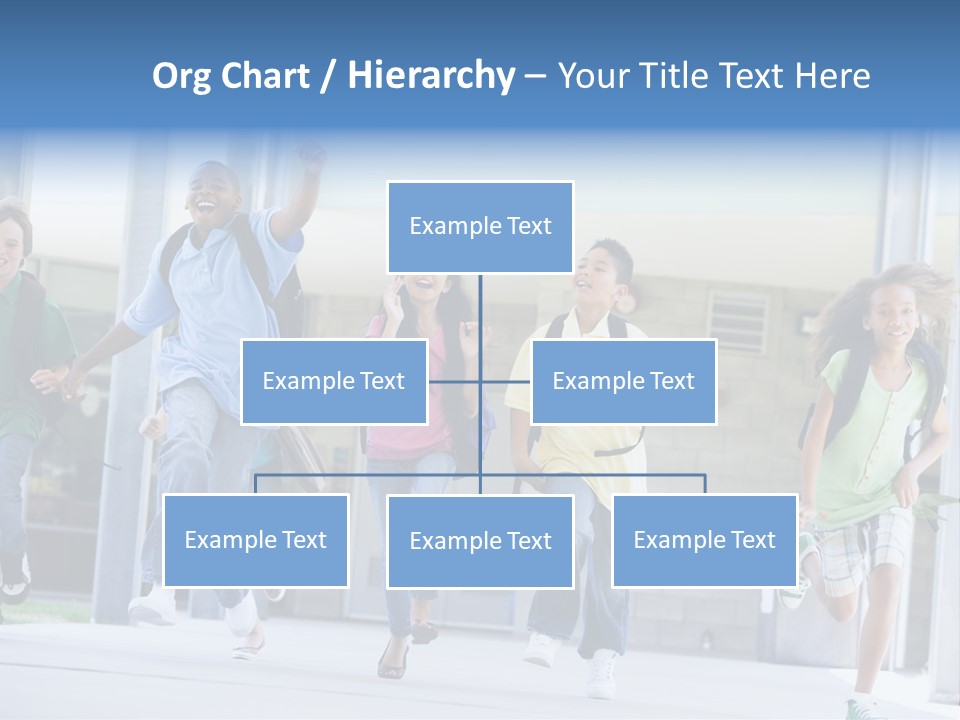 Org Chart / Hierarchy – Your Title Text Here

Example Text

Example Text

Example Text

Example Text

Example Text

Example Text